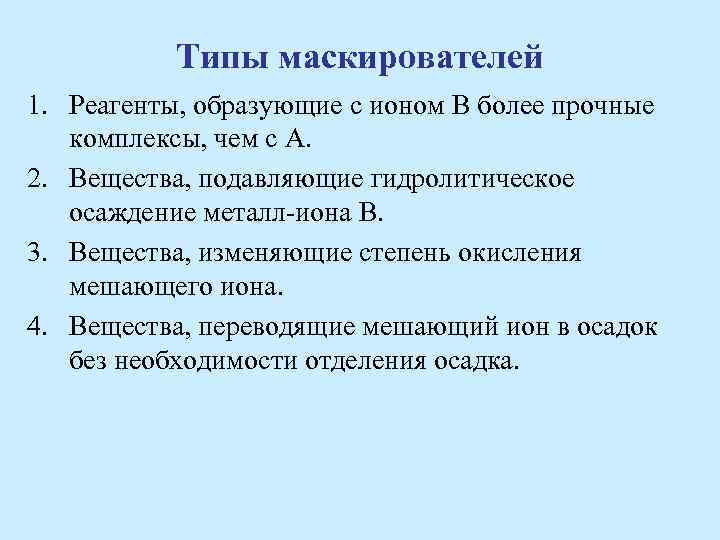 Типы маскирователей

1. Реагенты, образующие с ионом В более прочные комплексы, чем с А.
2. Вещества, подавляющие гидролитическое осаждение металл-иона В.
3. Вещества, изменяющие степень окисления мешающего иона.
4. Вещества, переводящие мешающий ион в осадок без необходимости отделения осадка.